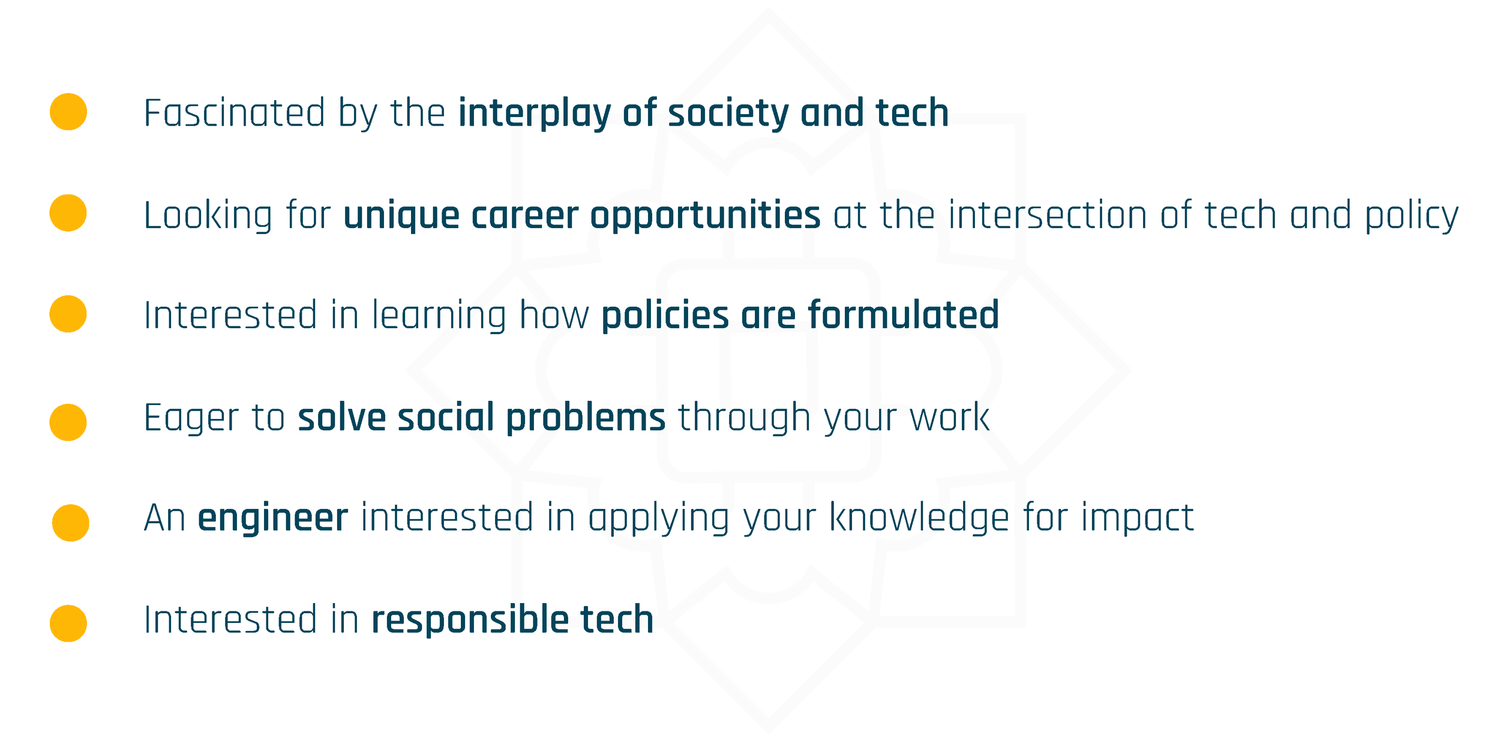 Fascinated by the interplay of society and tech

Looking for unique career opportunities at the intersection of tech and policy

Interested in learning how policies are formulated

Eager to solve social problems through your work

An engineer interested in applying your knowledge for impact

Interested in responsible tech